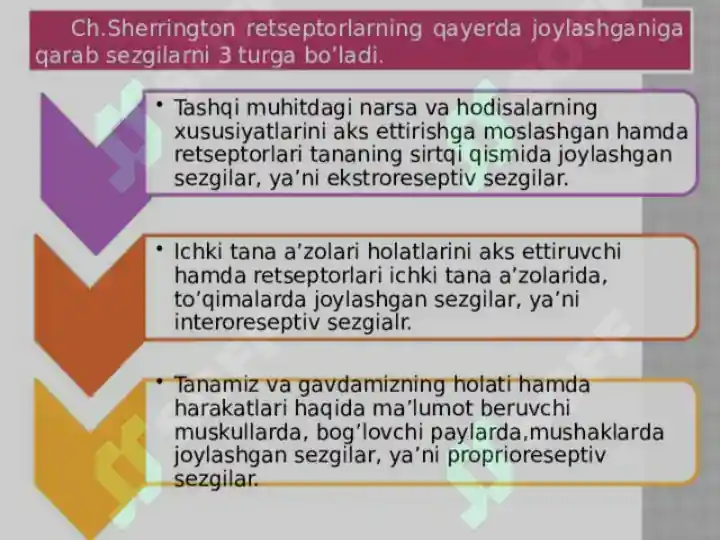 Ch.Sherrington retseptorlarning qayerda joylashganiga qarab sezgilarni 3 turga bo’ladi.

• Tashqi muhitdagi narsa va hodisalarning xususiyatlarini aks ettirishga moslashgan hamda retseptorlari tananing sirtqi qismida joylashgan sezgilar, ya’ni ekstroreseptiv sezgilar.

• Ichki tana a’zolari holatlarini aks ettiruvchi hamda retseptorlari ichki tana a’zolarida, to’qimalarda joylashgan sezgilar, ya’ni interoreseptiv sezgialr.

• Tanamiz va gavdamizning holati hamda harakatlari haqida ma’lumot beruvchi muskullarda, bog’lovchi paylarda,mushaklarda joylashgan sezgilar, ya’ni proprioreseptiv sezgilar.